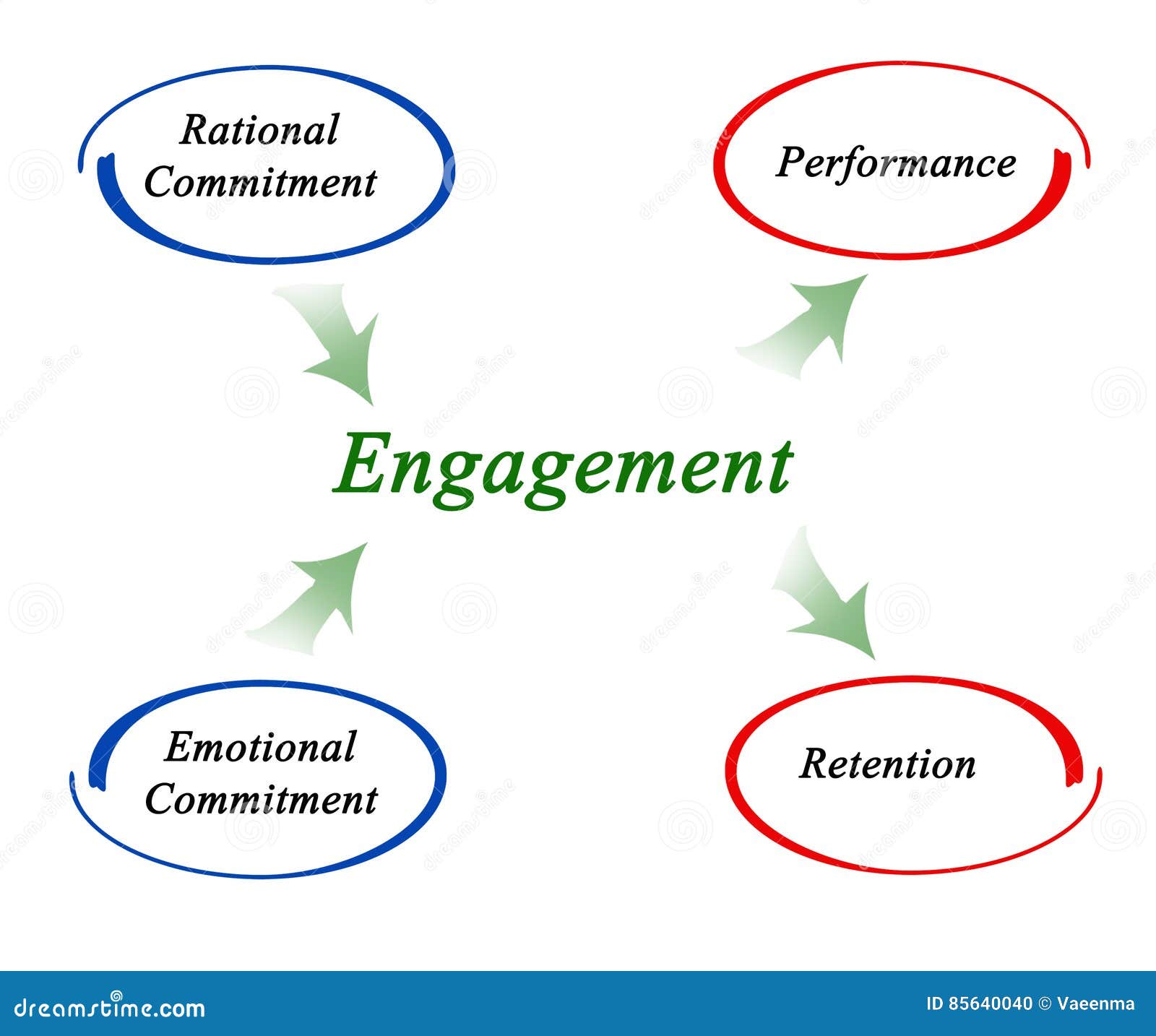 Rational Commitment

Performance

Engagement

Emotional Commitment

Retention

dreamstime.com

ID 85640040 © Vaeenma